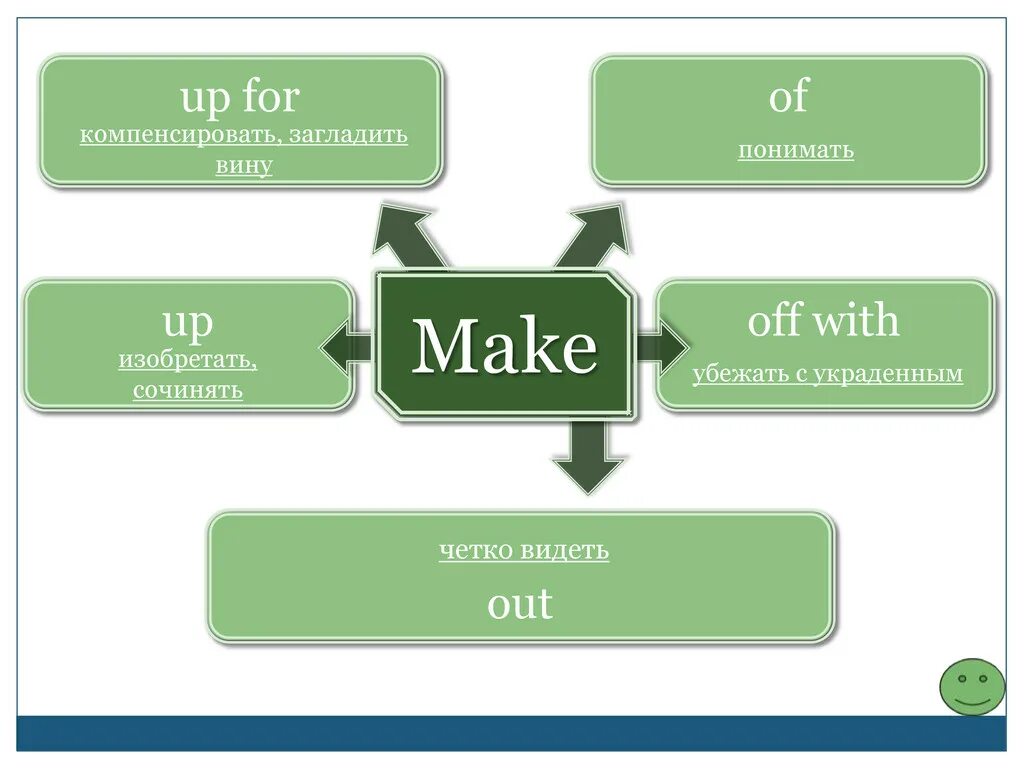 up for
компенсировать, загладить вину

of
понимать

up
изобретать, сочинять

Make

off with
убежать с украденным

четко видеть
out